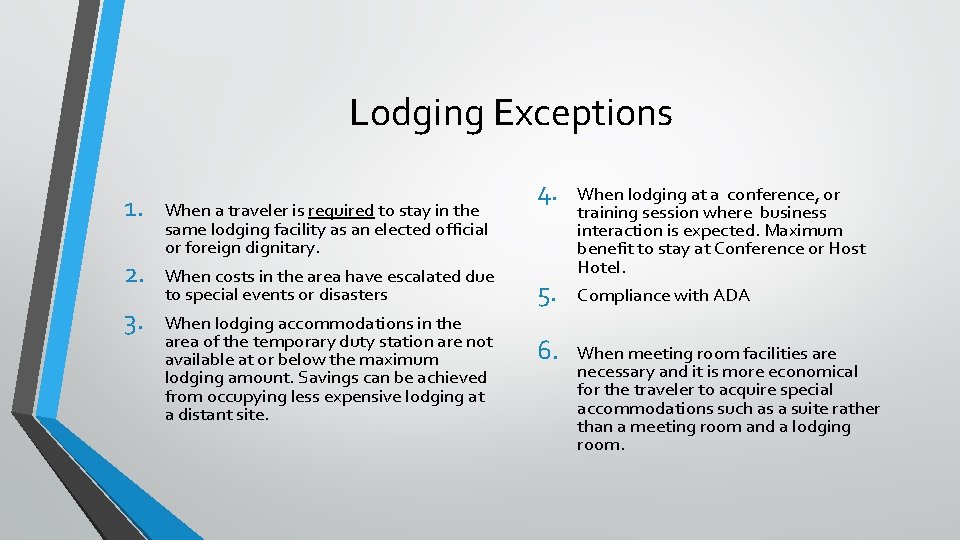 Lodging Exceptions

1. When a traveler is required to stay in the same lodging facility as an elected official or foreign dignitary.

2. When costs in the area have escalated due to special events or disasters

3. When lodging accommodations in the area of the temporary duty station are not available at or below the maximum lodging amount. Savings can be achieved from occupying less expensive lodging at a distant site.

4. When lodging at a conference, or training session where business interaction is expected. Maximum benefit to stay at Conference or Host Hotel.

5. Compliance with ADA

6. When meeting room facilities are necessary and it is more economical for the traveler to acquire special accommodations such as a suite rather than a meeting room and a lodging room.